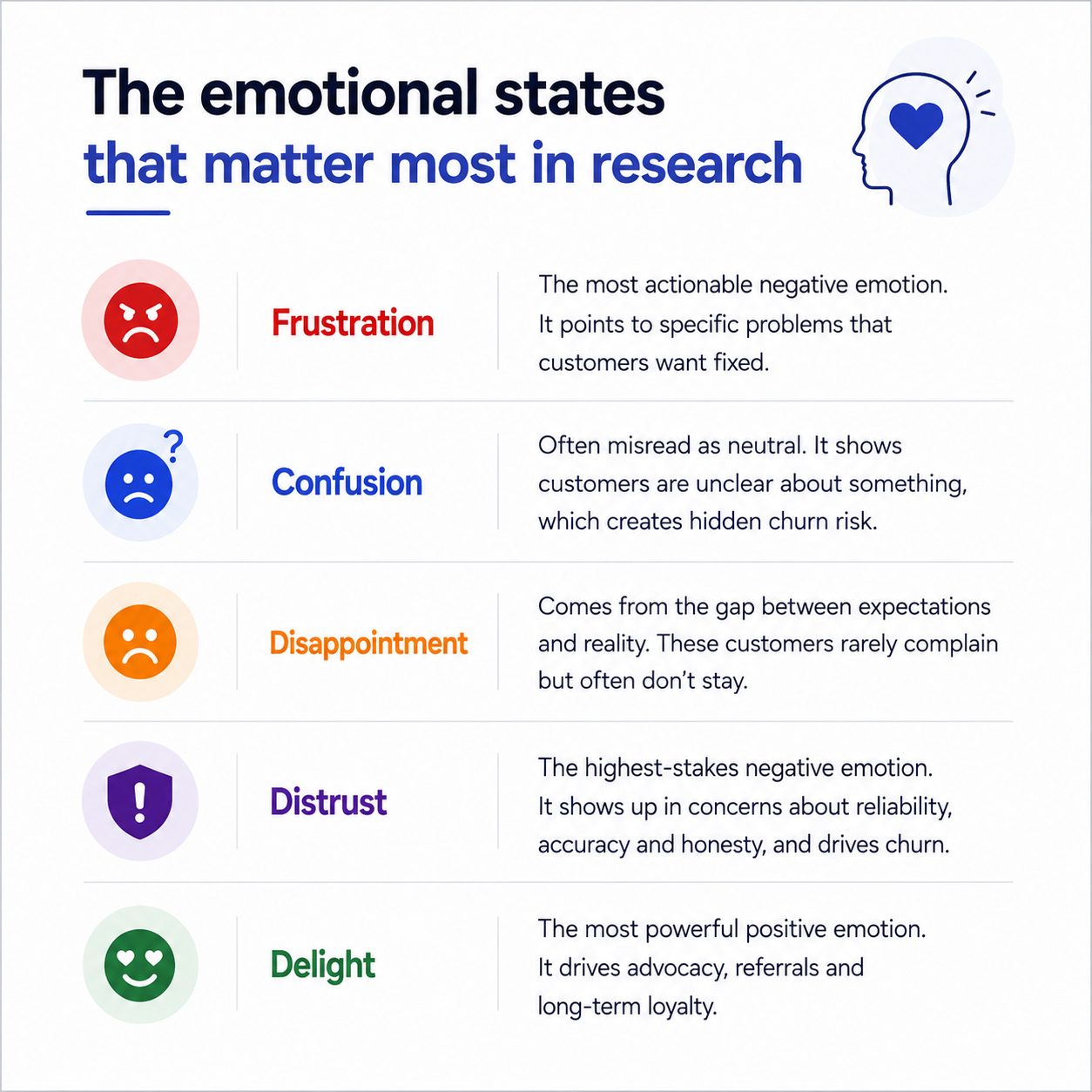 The emotional states
that matter most in research

Frustration

The most actionable negative emotion. It points to specific problems that customers want fixed.

Confusion

Often misread as neutral. It shows customers are unclear about something, which creates hidden churn risk.

Disappointment

Comes from the gap between expectations and reality. These customers rarely complain but often don't stay.

Distrust

The highest-stakes negative emotion. It shows up in concerns about reliability, accuracy and honesty, and drives churn.

Delight

The most powerful positive emotion. It drives advocacy, referrals and long-term loyalty.